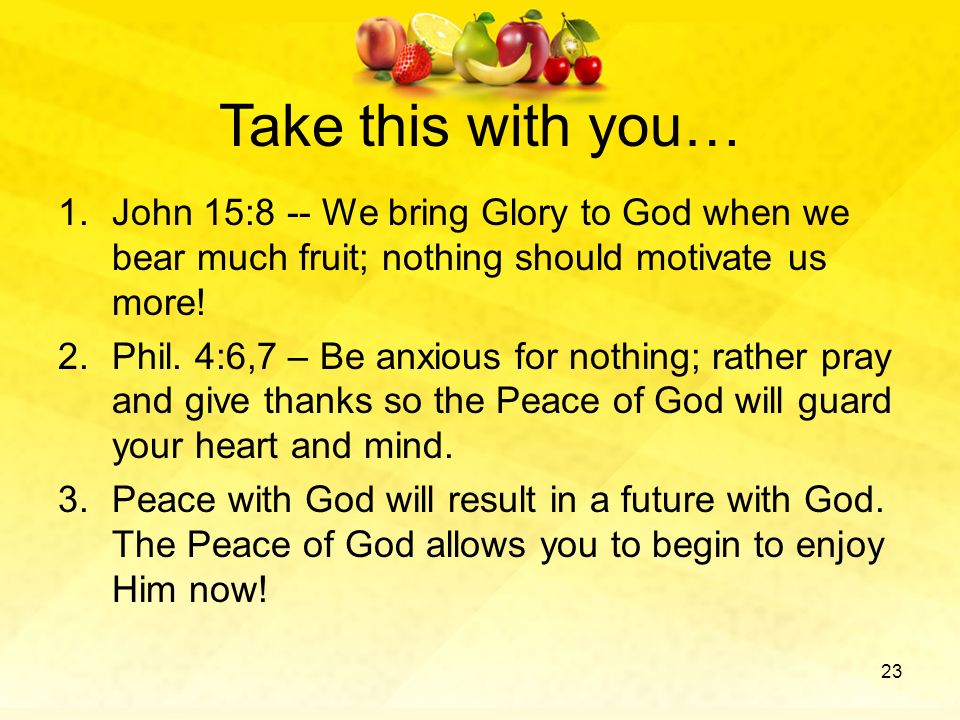 Take this with you…

1. John 15:8 -- We bring Glory to God when we bear much fruit; nothing should motivate us more!
2. Phil. 4:6,7 – Be anxious for nothing; rather pray and give thanks so the Peace of God will guard your heart and mind.
3. Peace with God will result in a future with God. The Peace of God allows you to begin to enjoy Him now!

23